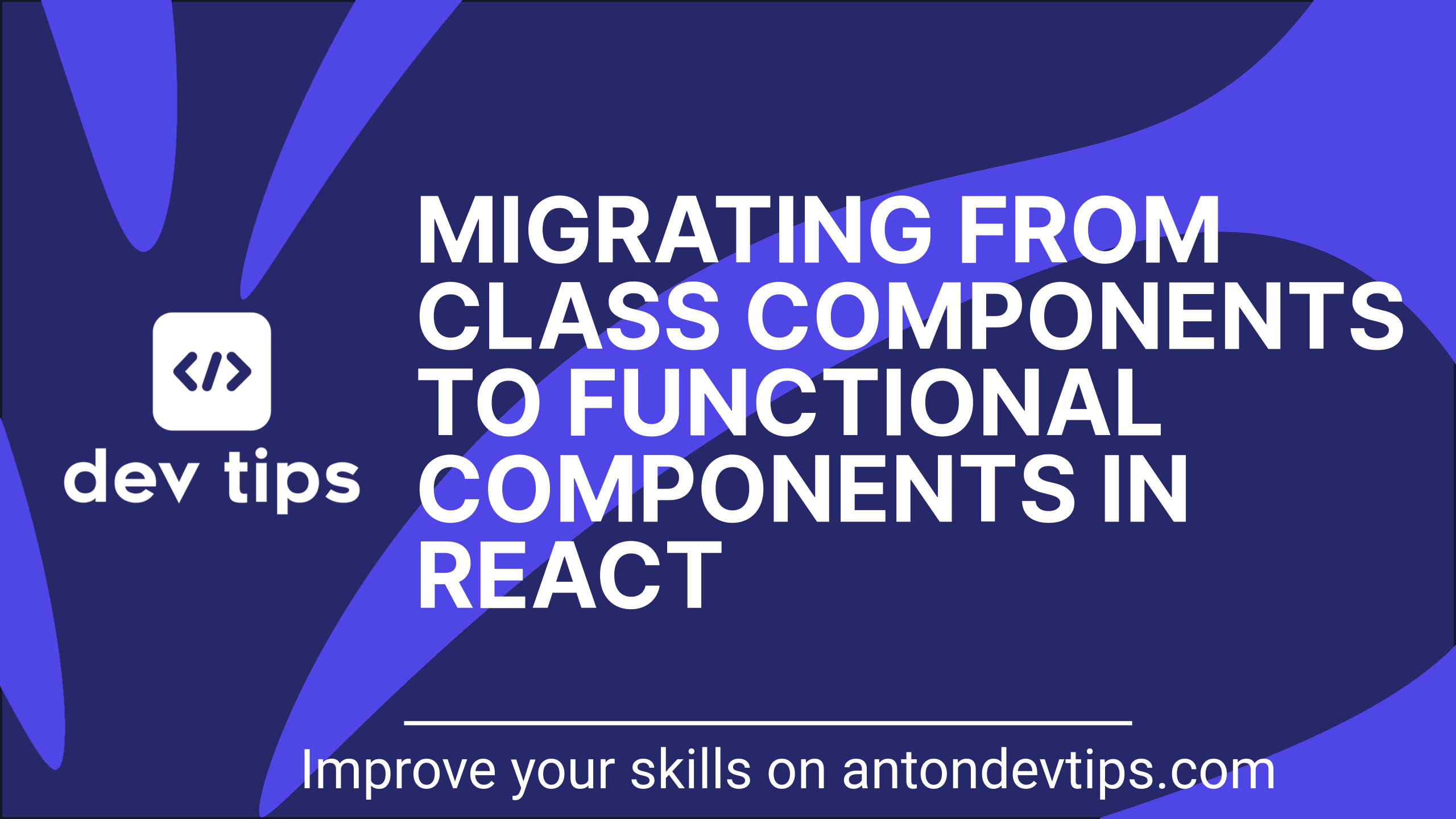 </>

dev tips

MIGRATING FROM CLASS COMPONENTS TO FUNCTIONAL COMPONENTS IN REACT

Improve your skills on antondevtips.com